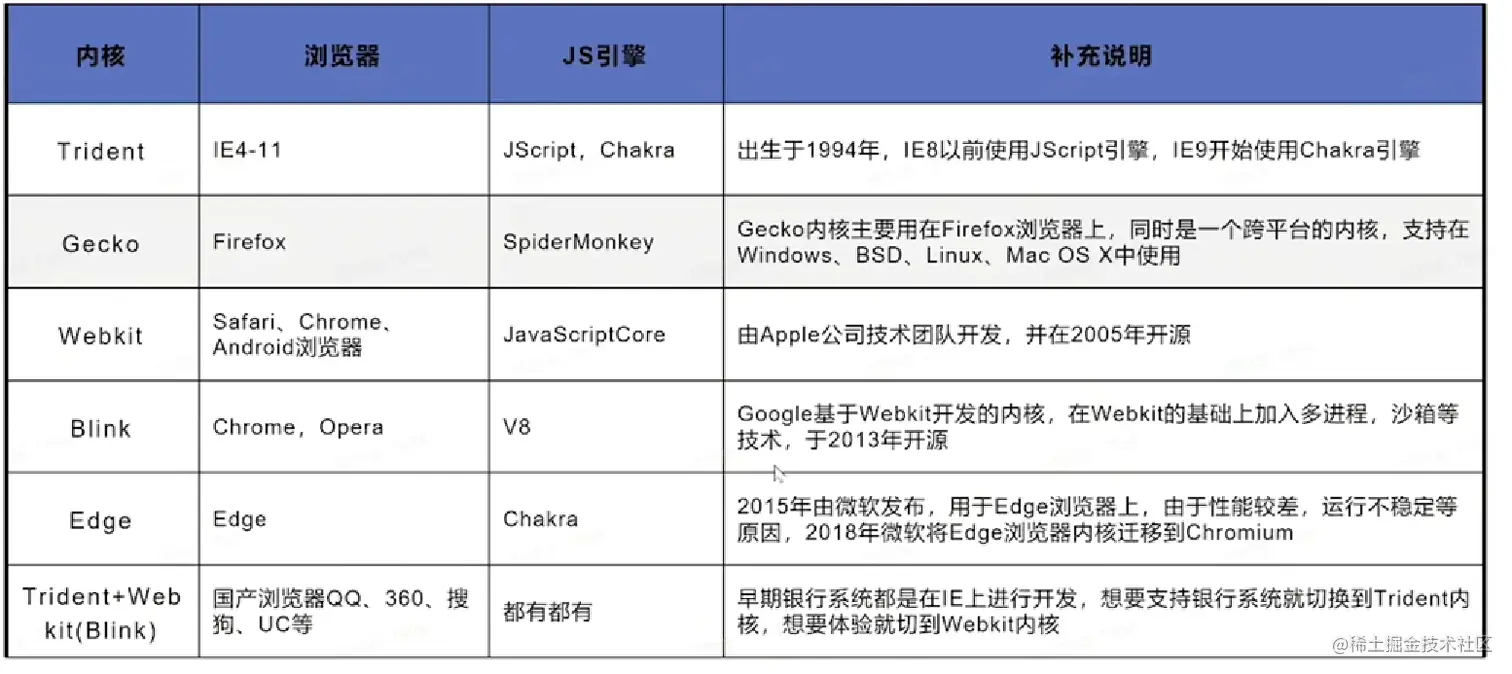 | 内核 | 浏览器 | JS引擎 | 补充说明 |
|---|---|---|---|
| Trident | IE4-11 | JScript，Chakra | 出生于1994年，IE8以前使用JScript引擎，IE9开始使用Chakra引擎 |
| Gecko | Firefox | SpiderMonkey | Gecko内核主要用在Firefox浏览器上，同时是一个跨平台的内核，支持在Windows、BSD、Linux、Mac OS X中使用 |
| Webkit | Safari、Chrome、Android浏览器 | JavaScriptCore | 由Apple公司技术团队开发，并在2005年开源 |
| Blink | Chrome，Opera | V8 | Google基于Webkit开发的内核，在Webkit的基础上加入多进程，沙箱等技术，于2013年开源 |
| Edge | Edge | Chakra | 2015年由微软发布，用于Edge浏览器上，由于性能较差，运行不稳定等原因，2018年微软将Edge浏览器内核迁移到Chromium |
| Trident+Webkit(Blink) | 国产浏览器QQ、360、搜狗、UC等 | 都有都有 | 早期银行系统都是在IE上进行开发，想要支持银行系统就切换到Trident内核，想要体验就切到Webkit内核 |

@稀土掘金技术社区